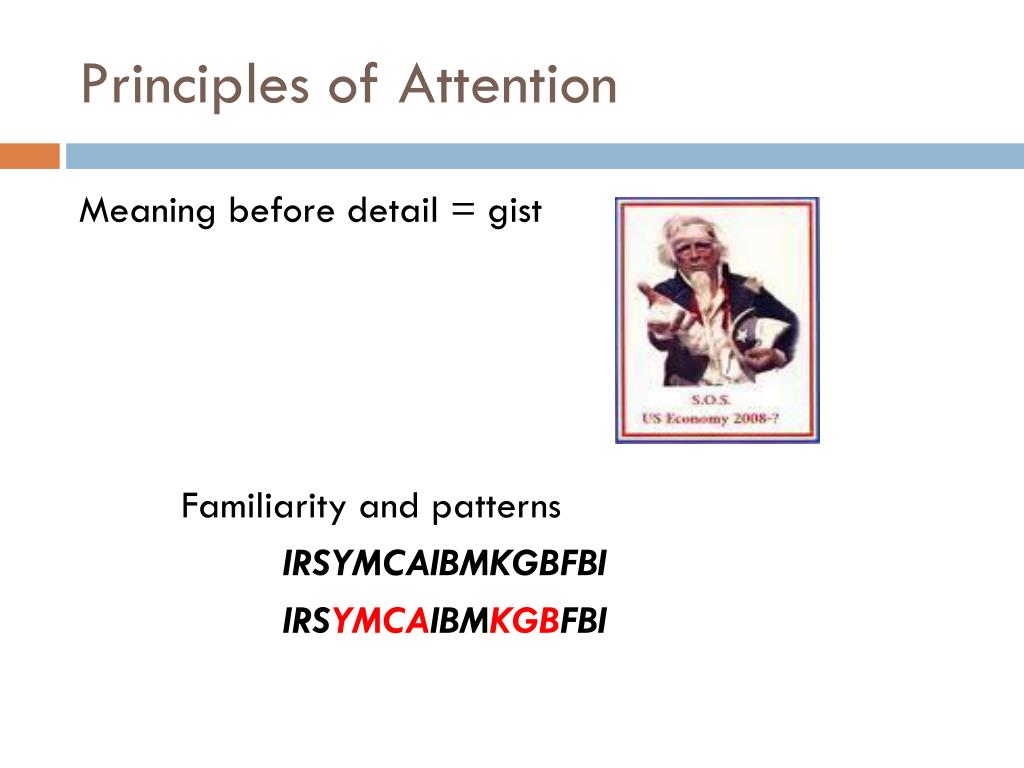 Principles of Attention

Meaning before detail = gist

S.O.S.
US Economy 2008-?

Familiarity and patterns

IRSYMCAIBMKGBFBI

IRSYMCAIBMKGBFBI